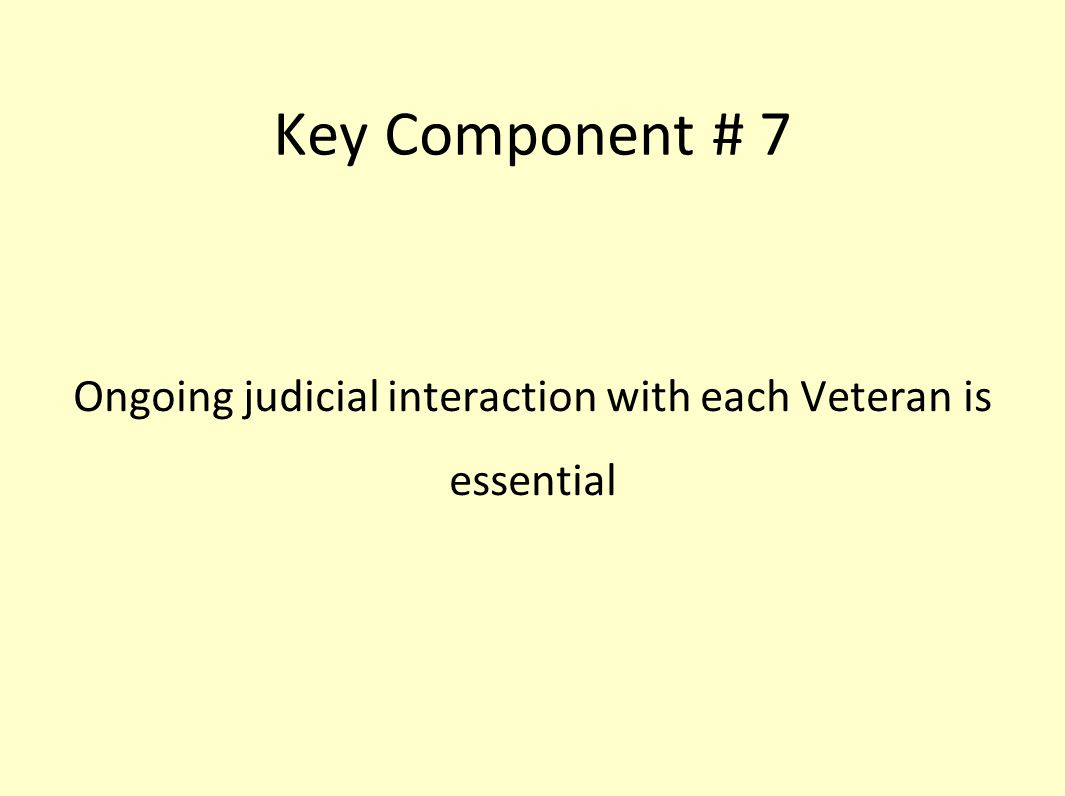 Key Component # 7

Ongoing judicial interaction with each Veteran is essential